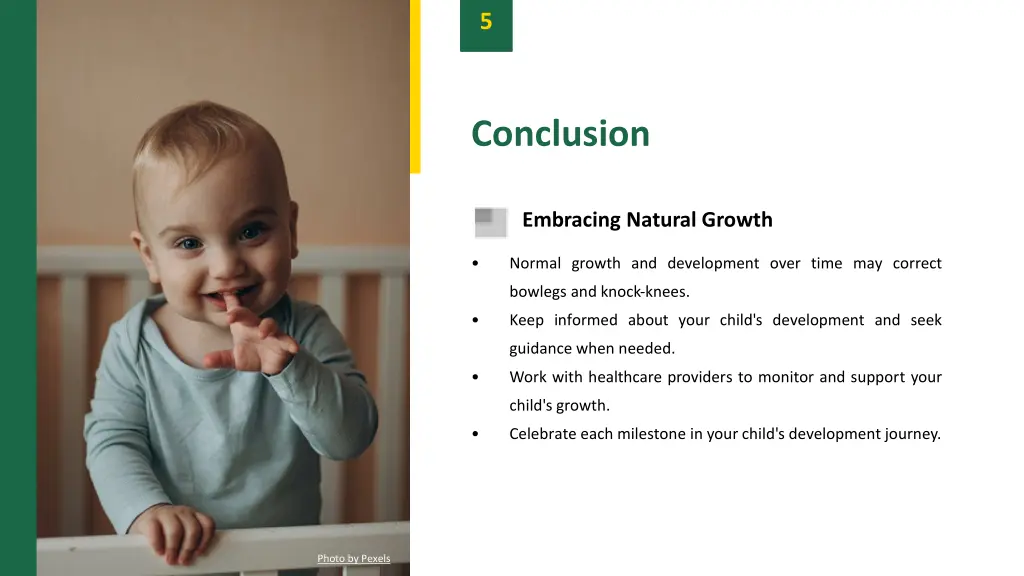 5

Conclusion

Embracing Natural Growth

• Normal growth and development over time may correct bowlegs and knock-knees.
• Keep informed about your child's development and seek guidance when needed.
• Work with healthcare providers to monitor and support your child's growth.
• Celebrate each milestone in your child's development journey.

Photo by Pexels